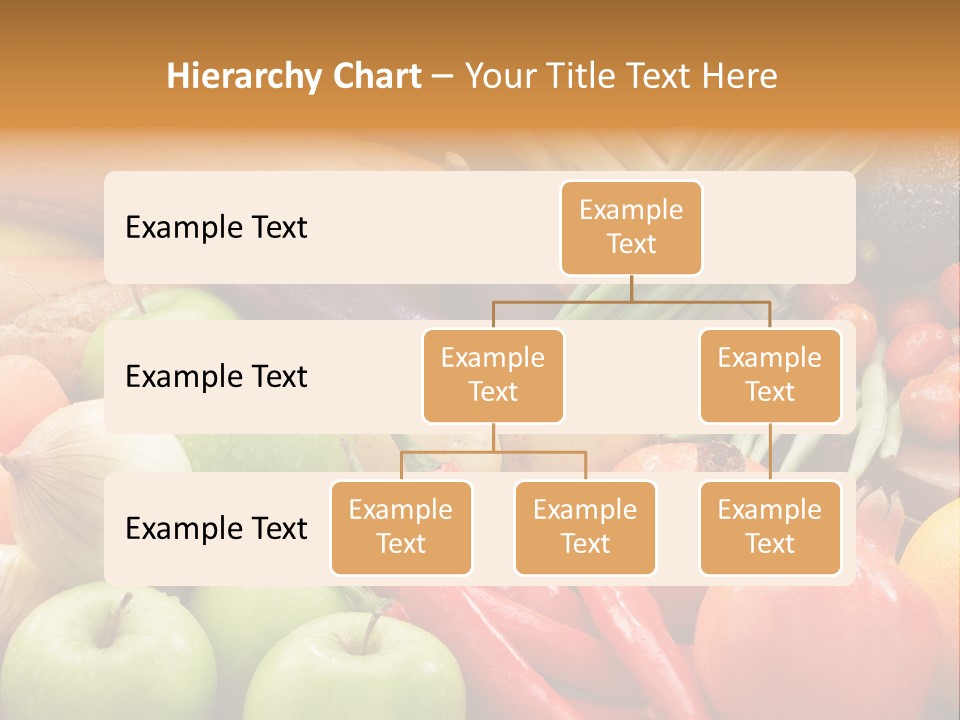 Hierarchy Chart – Your Title Text Here

Example Text

Example Text

Example Text

Example Text

Example Text

Example Text

Example Text

Example Text

Example Text